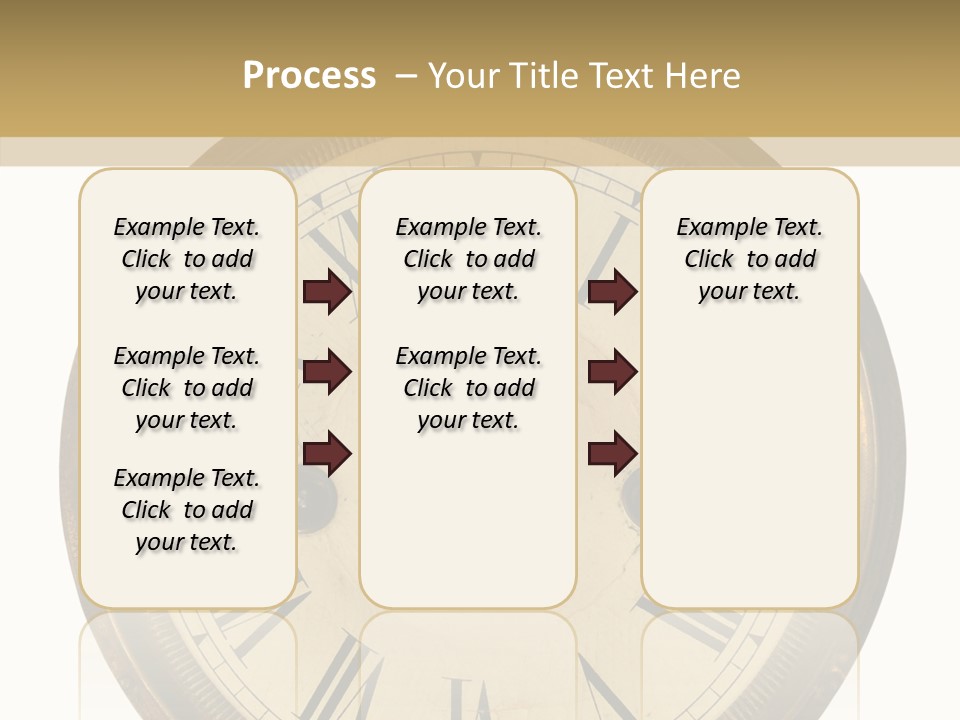 Process – Your Title Text Here

Example Text. Click to add your text.

Example Text. Click to add your text.

Example Text. Click to add your text.

Example Text. Click to add your text.

Example Text. Click to add your text.

Example Text. Click to add your text.